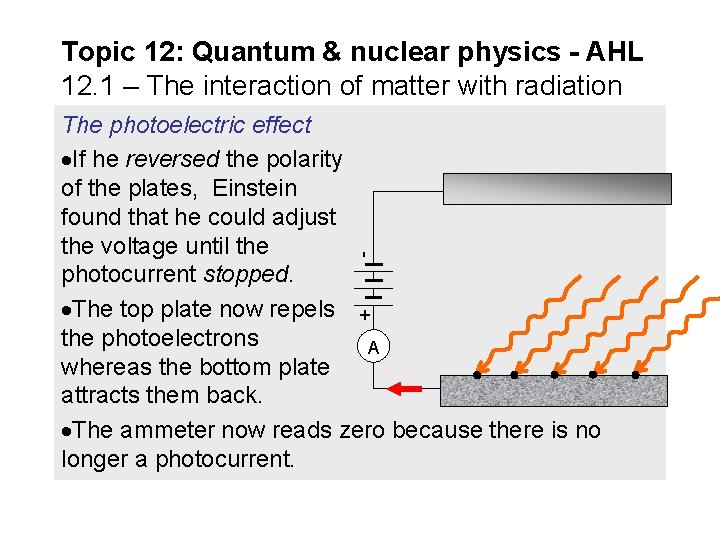 Topic 12: Quantum & nuclear physics - AHL
12.1 – The interaction of matter with radiation

The photoelectric effect

•If he reversed the polarity of the plates, Einstein found that he could adjust the voltage until the photocurrent stopped.

•The top plate now repels the photoelectrons whereas the bottom plate attracts them back.

•The ammeter now reads zero because there is no longer a photocurrent.

-
+
A